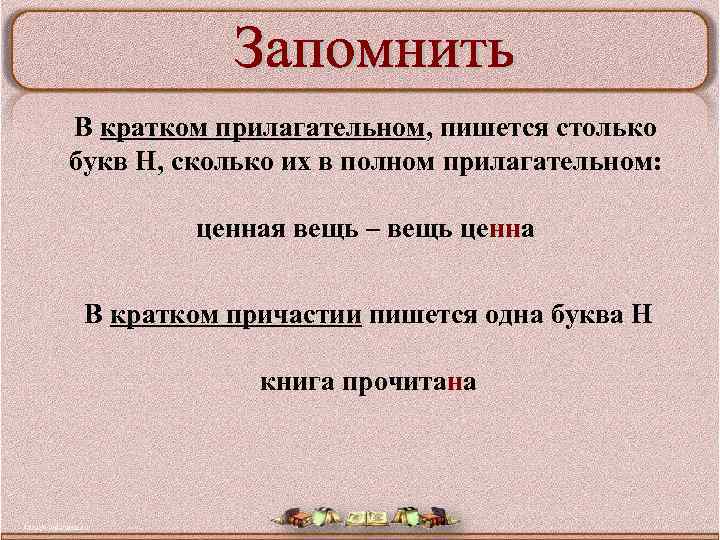 Запомнить

В кратком прилагательном, пишется столько букв Н, сколько их в полном прилагательном:

ценная вещь – вещь ценна

В кратком причастии пишется одна буква Н

книга прочитана